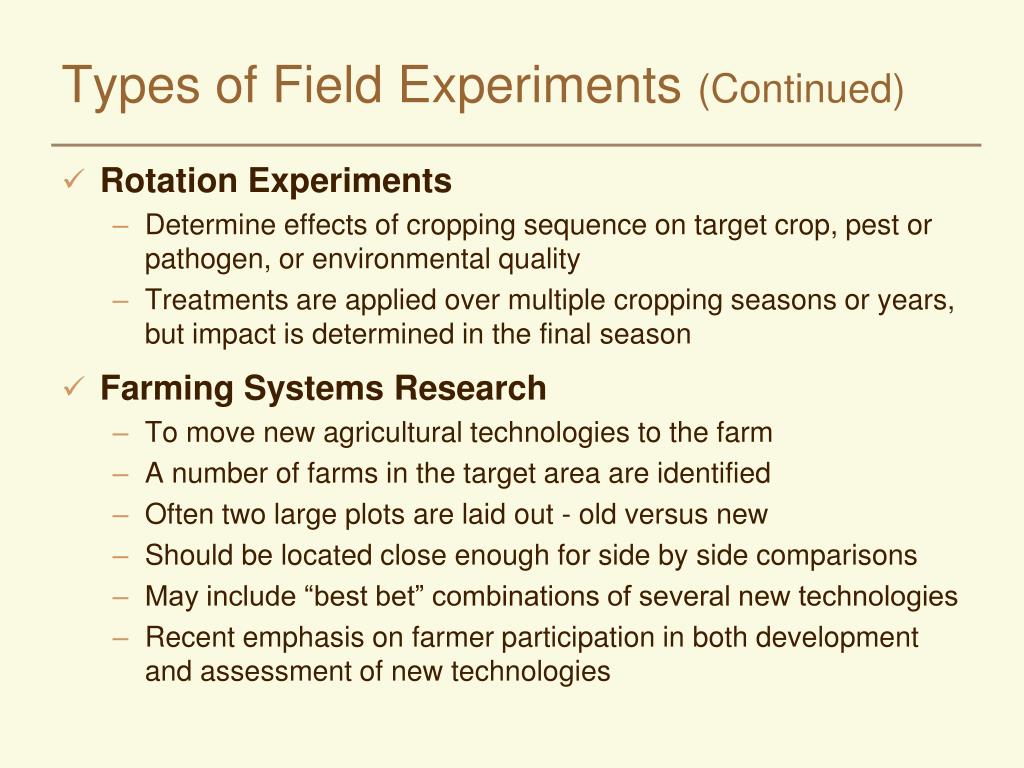 Types of Field Experiments (Continued)

✓ Rotation Experiments
– Determine effects of cropping sequence on target crop, pest or pathogen, or environmental quality
– Treatments are applied over multiple cropping seasons or years, but impact is determined in the final season

✓ Farming Systems Research
– To move new agricultural technologies to the farm
– A number of farms in the target area are identified
– Often two large plots are laid out - old versus new
– Should be located close enough for side by side comparisons
– May include “best bet” combinations of several new technologies
– Recent emphasis on farmer participation in both development and assessment of new technologies